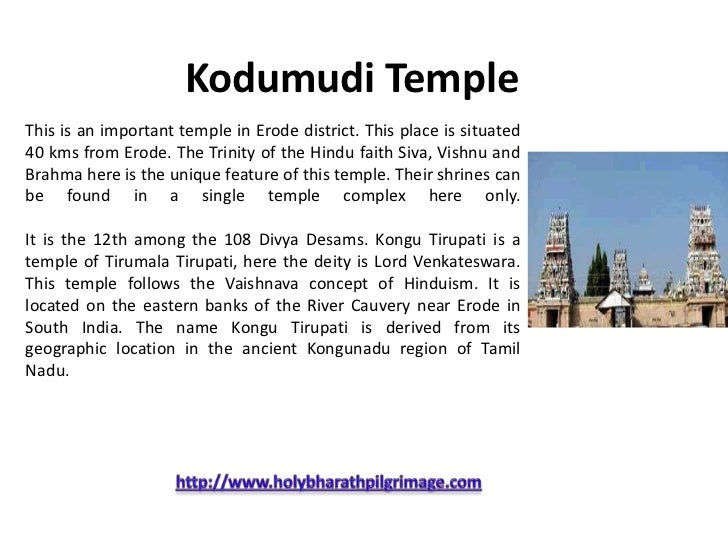 Kodumudi Temple

This is an important temple in Erode district. This place is situated 40 kms from Erode. The Trinity of the Hindu faith Siva, Vishnu and Brahma here is the unique feature of this temple. Their shrines can be found in a single temple complex here only.

It is the 12th among the 108 Divya Desams. Kongu Tirupati is a temple of Tirumala Tirupati, here the deity is Lord Venkateswara. This temple follows the Vaishnava concept of Hinduism. It is located on the eastern banks of the River Cauvery near Erode in South India. The name Kongu Tirupati is derived from its geographic location in the ancient Kongunadu region of Tamil Nadu.

http://www.holybharathpilgrimage.com